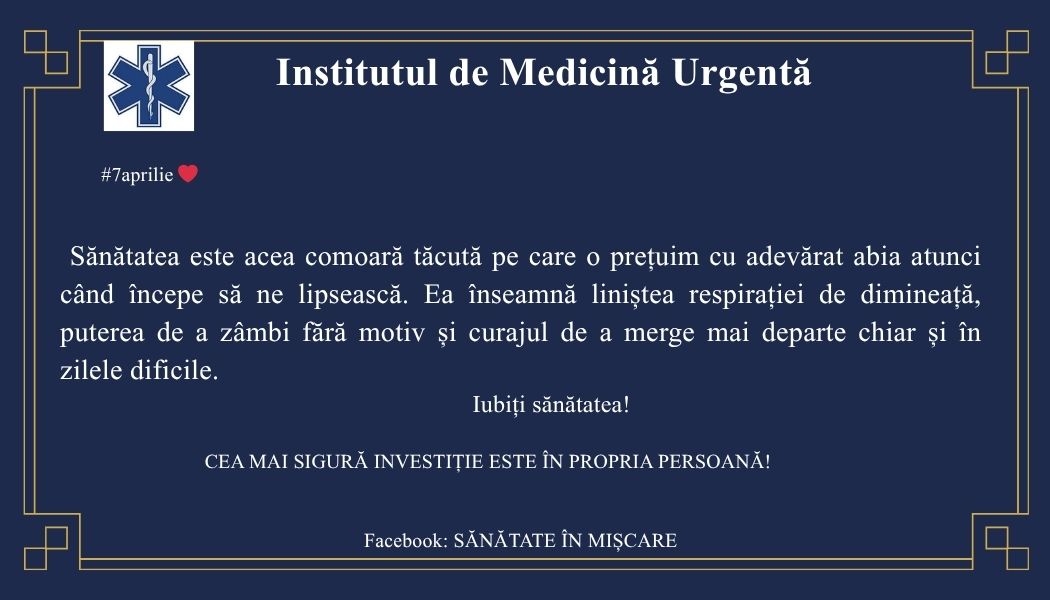 Institutul de Medicină Urgentă

#7aprilie

Sănătatea este acea comoară tăcută pe care o prețuim cu adevărat abia atunci când începe să ne lipsească. Ea înseamnă liniștea respirației de dimineață, puterea de a zâmbi fără motiv și curajul de a merge mai departe chiar și în zilele dificile.

Iubiți sănătatea!

CEA MAI SIGURĂ INVESTIȚIE ESTE ÎN PROPRIA PERSOANĂ!

Facebook: SĂNĂTATE ÎN MIȘCARE